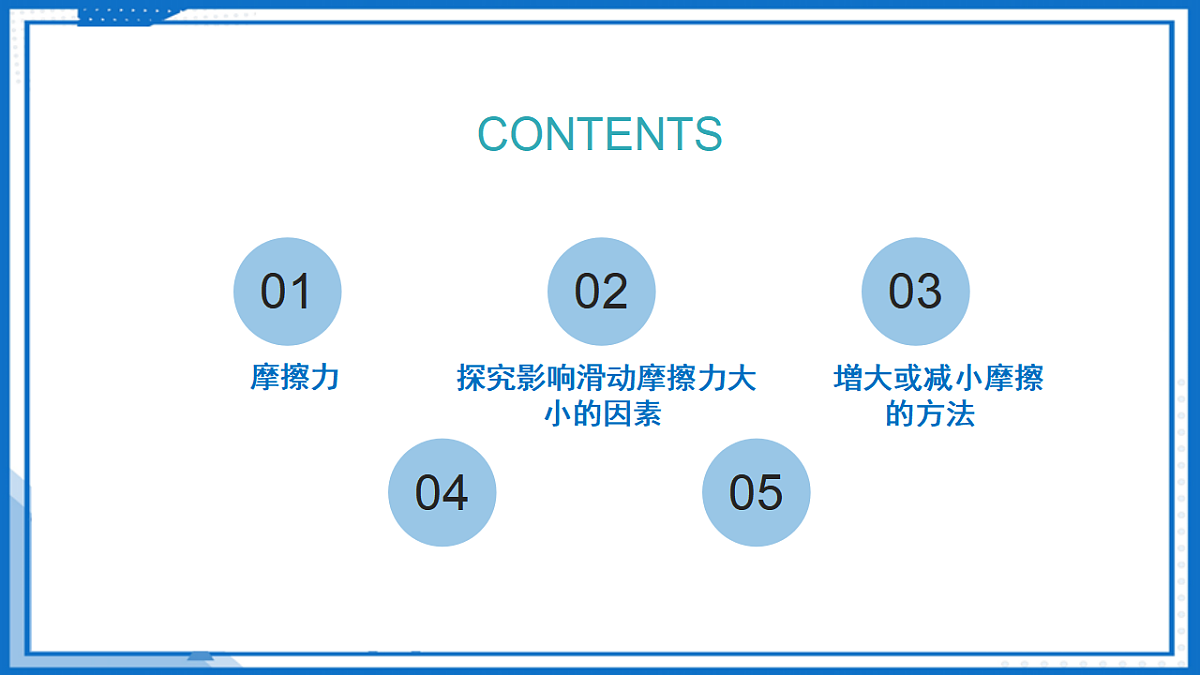 CONTENTS

01
摩擦力

02
探究影响滑动摩擦力大小的因素

03
增大或减小摩擦的方法

04

05